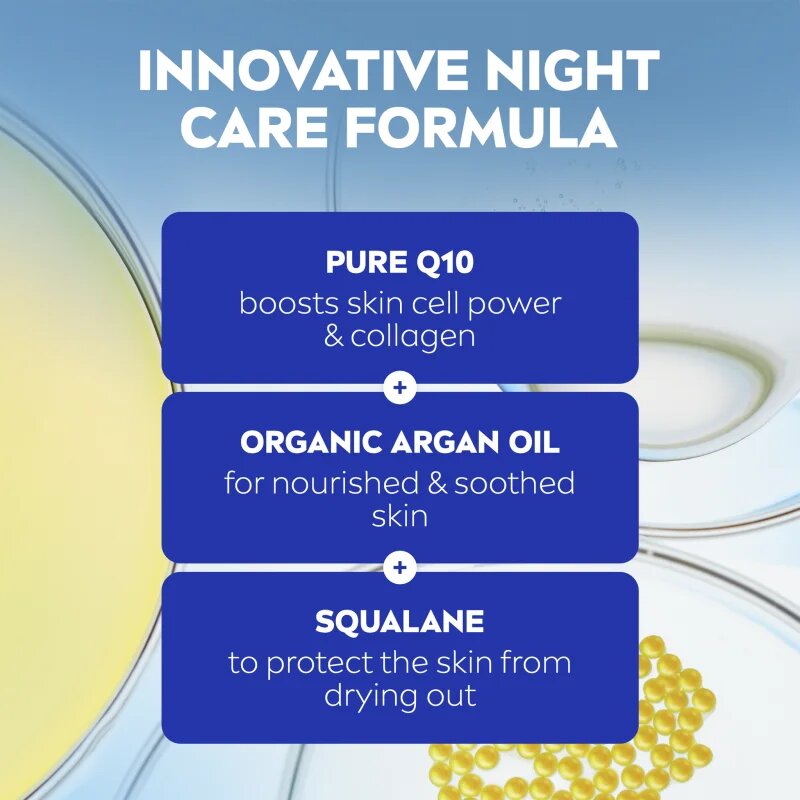 INNOVATIVE NIGHT CARE FORMULA

PURE Q10
boosts skin cell power & collagen

+

ORGANIC ARGAN OIL
for nourished & soothed skin

+

SQUALANE
to protect the skin from drying out